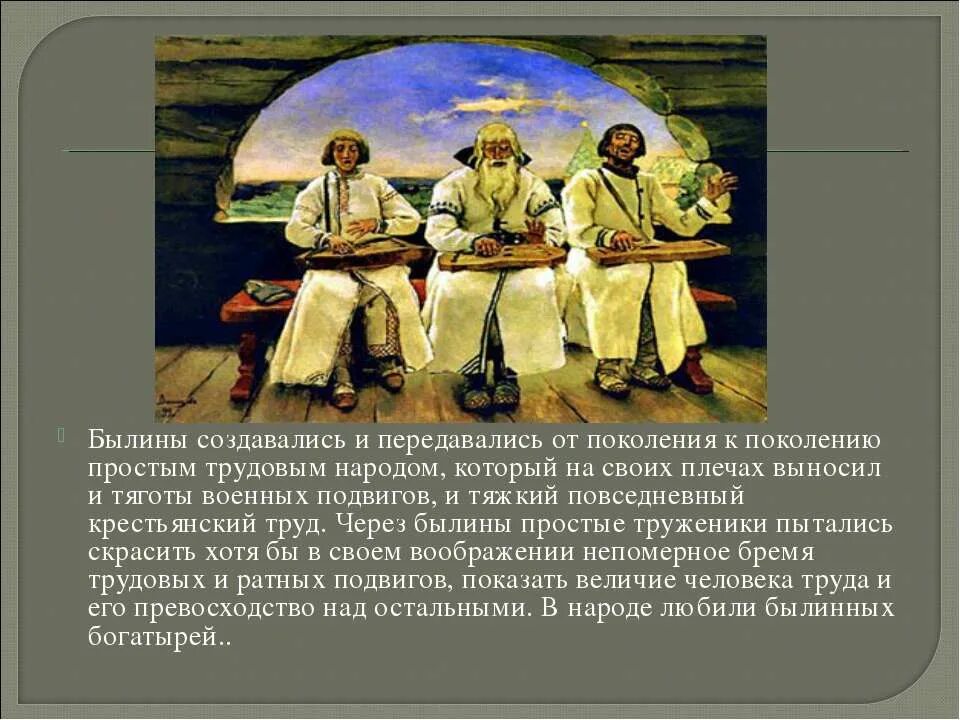 Былины создавались и передавались от поколения к поколению простым трудовым народом, который на своих плечах выносил и тяготы военных подвигов, и тяжкий повседневный крестьянский труд. Через былины простые труженики пытались скрасить хотя бы в своем воображении непомерное бремя трудовых и ратных подвигов, показать величие человека труда и его превосходство над остальными. В народе любили былинных богатырей..